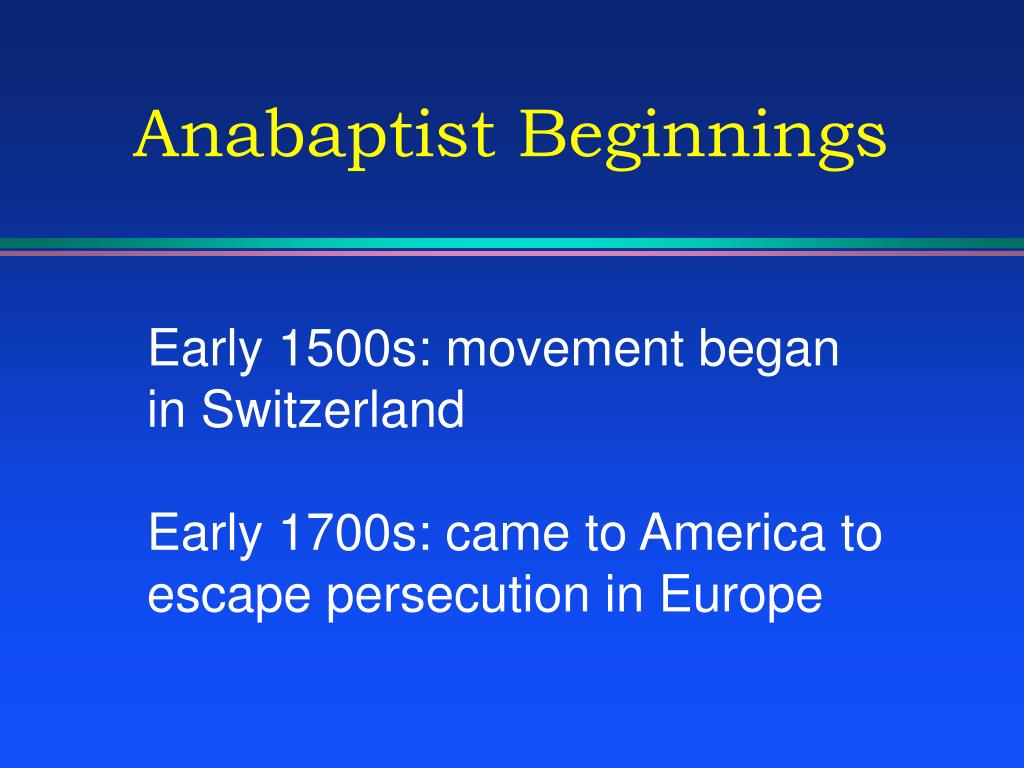 Anabaptist Beginnings

Early 1500s: movement began in Switzerland

Early 1700s: came to America to escape persecution in Europe